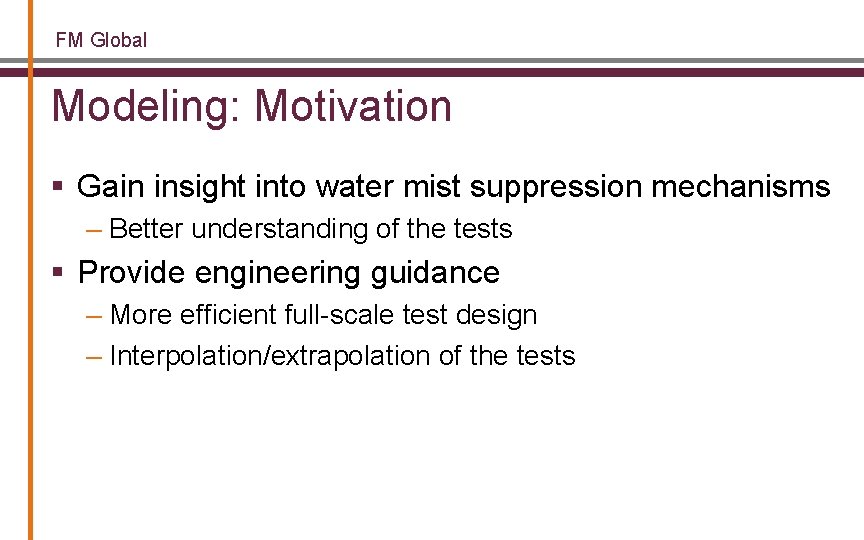 FM Global

Modeling: Motivation

▪ Gain insight into water mist suppression mechanisms
– Better understanding of the tests

▪ Provide engineering guidance
– More efficient full-scale test design
– Interpolation/extrapolation of the tests